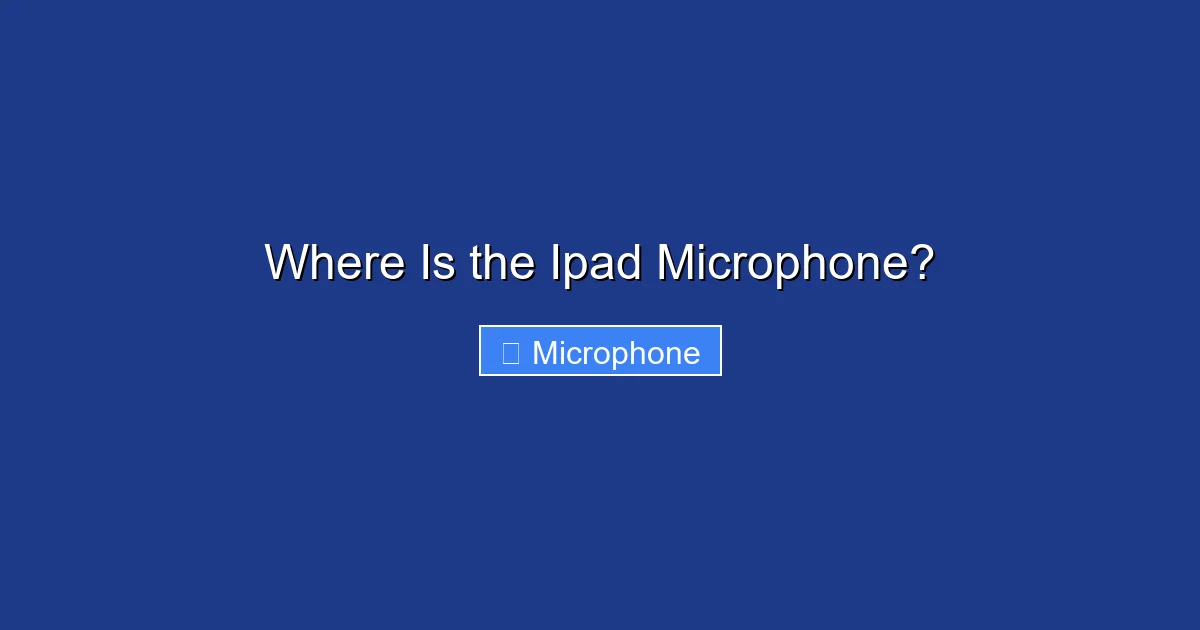 Where Is the Ipad Microphone?

Microphone